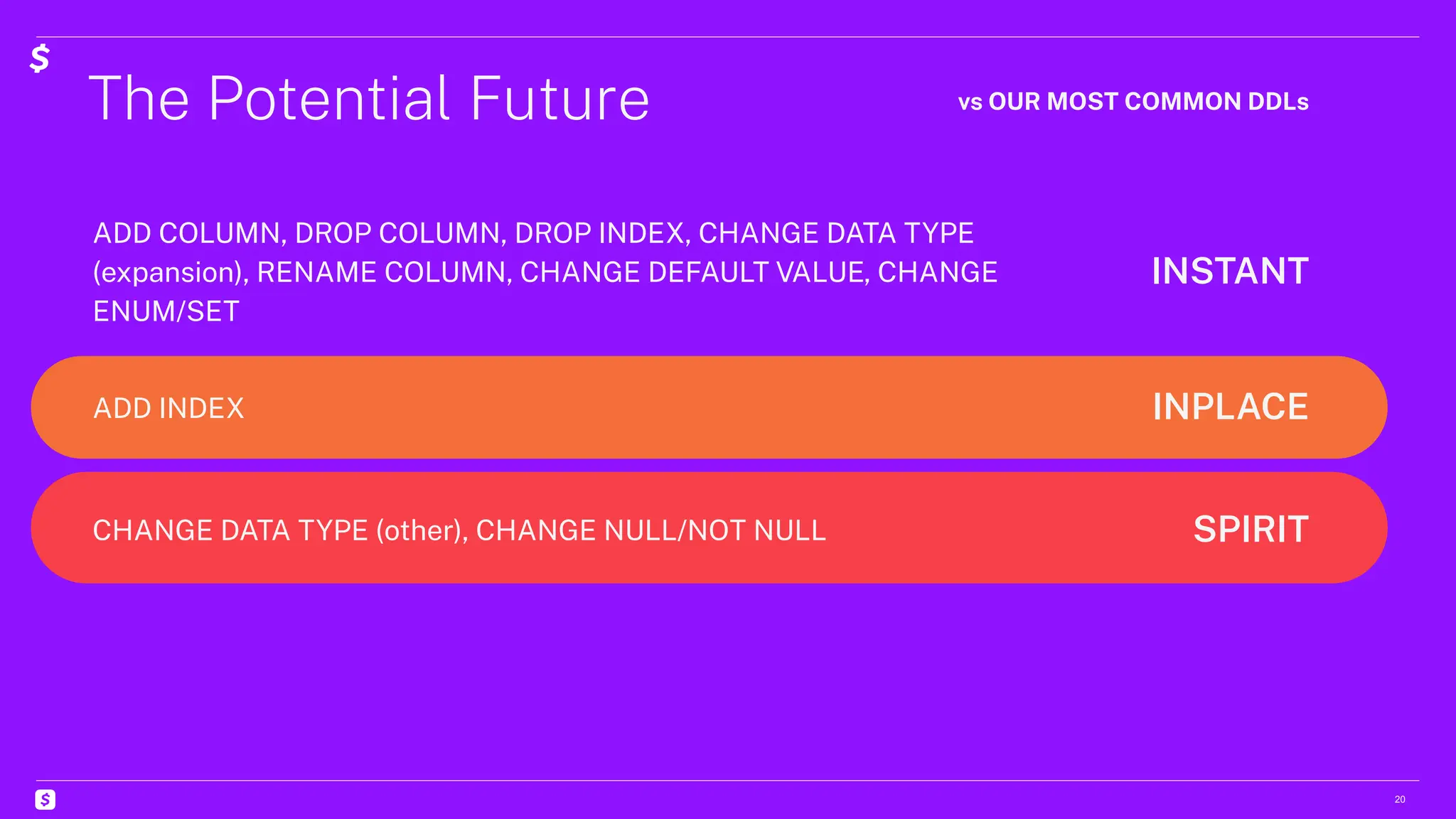 $

The Potential Future

vs OUR MOST COMMON DDLs

ADD COLUMN, DROP COLUMN, DROP INDEX, CHANGE DATA TYPE (expansion), RENAME COLUMN, CHANGE DEFAULT VALUE, CHANGE ENUM/SET

INSTANT

ADD INDEX

INPLACE

CHANGE DATA TYPE (other), CHANGE NULL/NOT NULL

SPIRIT

$

20